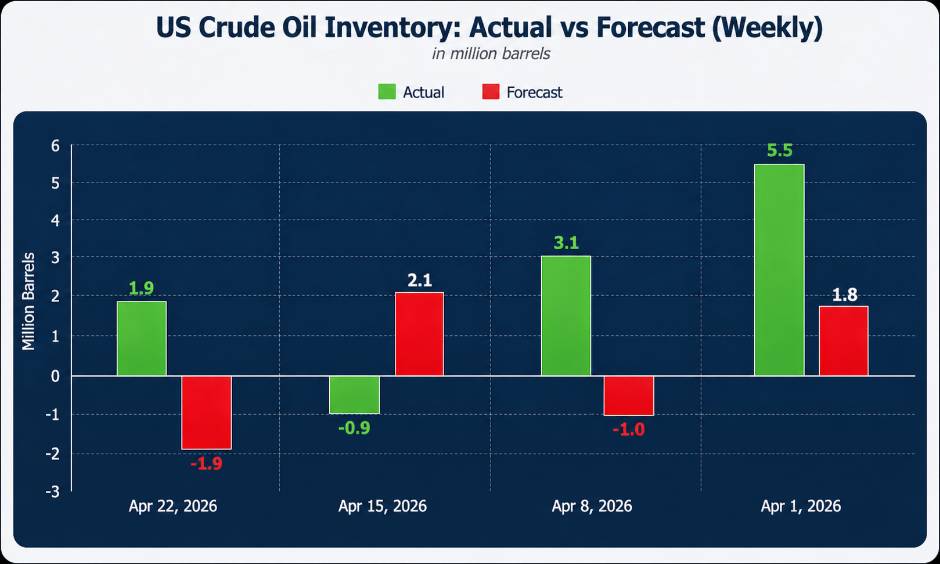 US Crude Oil Inventory: Actual vs Forecast (Weekly)
in million barrels

Actual
Forecast

Million Barrels

6
5
4
3
2
1
0
-1
-2
-3

1.9
-1.9
-0.9
2.1
3.1
-1.0
5.5
1.8

Apr 22, 2026
Apr 15, 2026
Apr 8, 2026
Apr 1, 2026